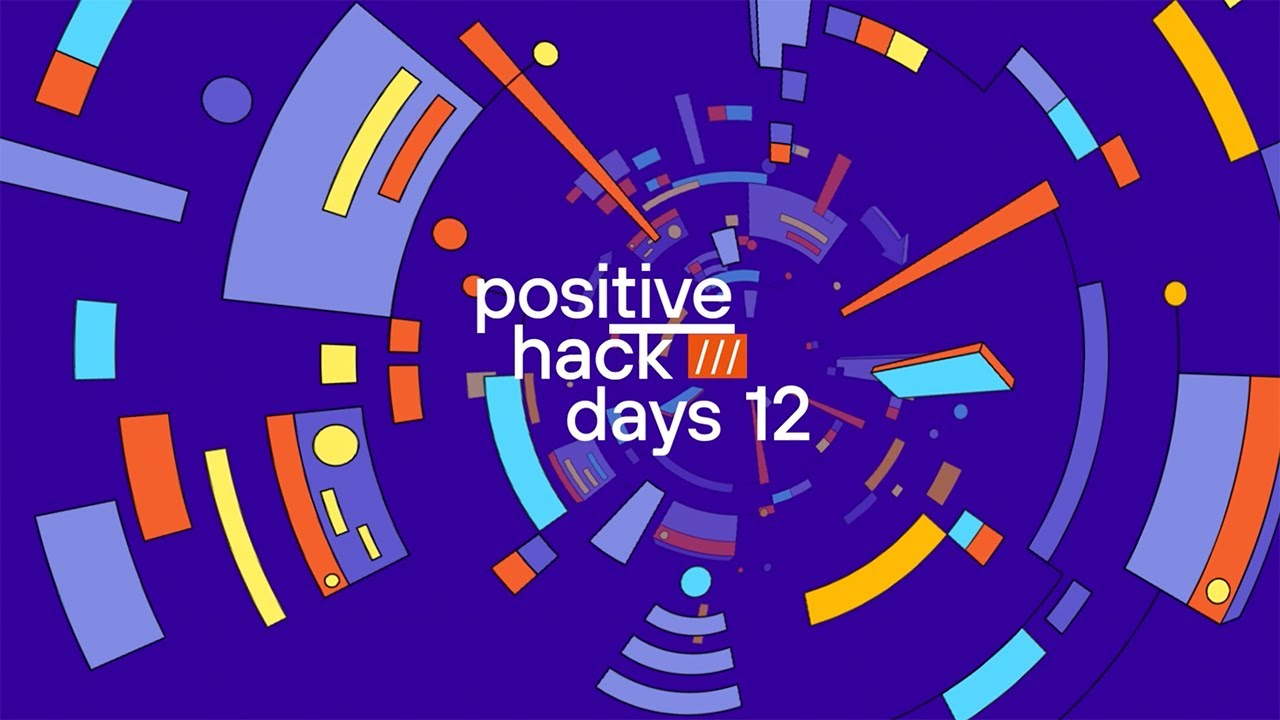 positive
hack ///
days 12